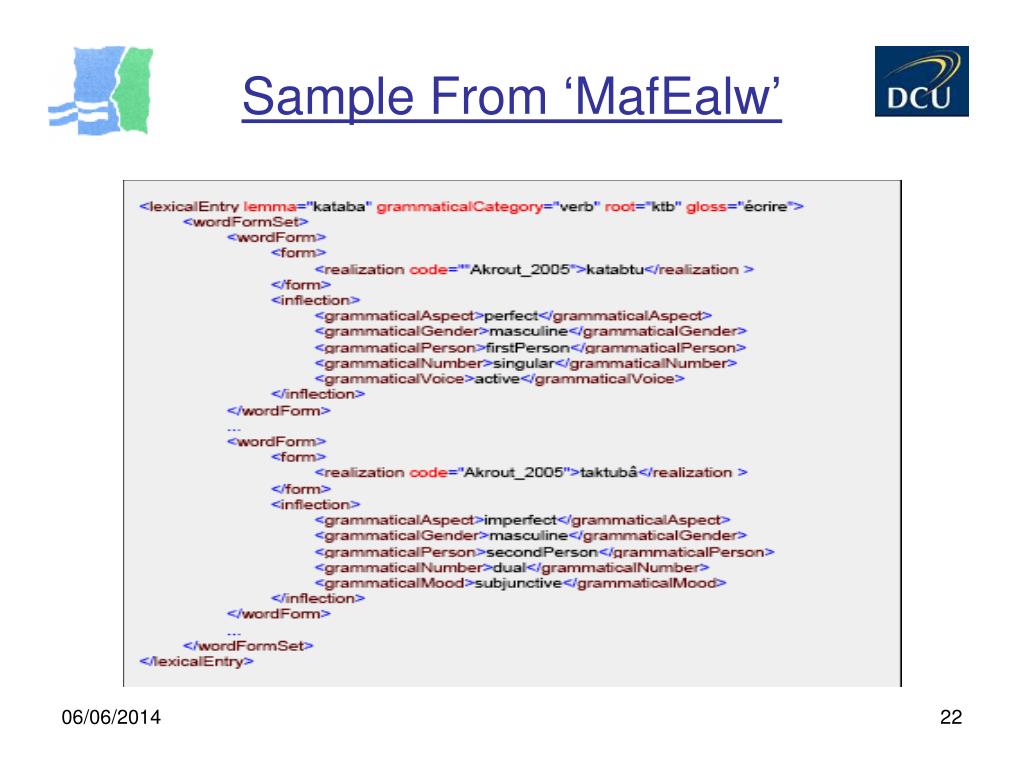 Sample From ‘MafEalw’

DCU

<lexicalEntry lemma="kataba" grammaticalCategory="verb" root="ktb" gloss="écrire">
<wordFormSet>
<wordForm>
<form>
<realization code=""Akrout_2005">katabtu</realization >
</form>
<inflection>
<grammaticalAspect>perfect</grammaticalAspect>
<grammaticalGender>masculine</grammaticalGender>
<grammaticalPerson>firstPerson</grammaticalPerson>
<grammaticalNumber>singular</grammaticalNumber>
<grammaticalVoice>active</grammaticalVoice>
</inflection>
</wordForm>
...
<wordForm>
<form>
<realization code="Akrout_2005">taktubâ</realization >
</form>
<inflection>
<grammaticalAspect>imperfect</grammaticalAspect>
<grammaticalGender>masculine</grammaticalGender>
<grammaticalPerson>secondPerson</grammaticalPerson>
<grammaticalNumber>dual</grammaticalNumber>
<grammaticalMood>subjunctive</grammaticalMood>
</inflection>
</wordForm>
...
</wordFormSet>
</lexicalEntry>

06/06/2014

22